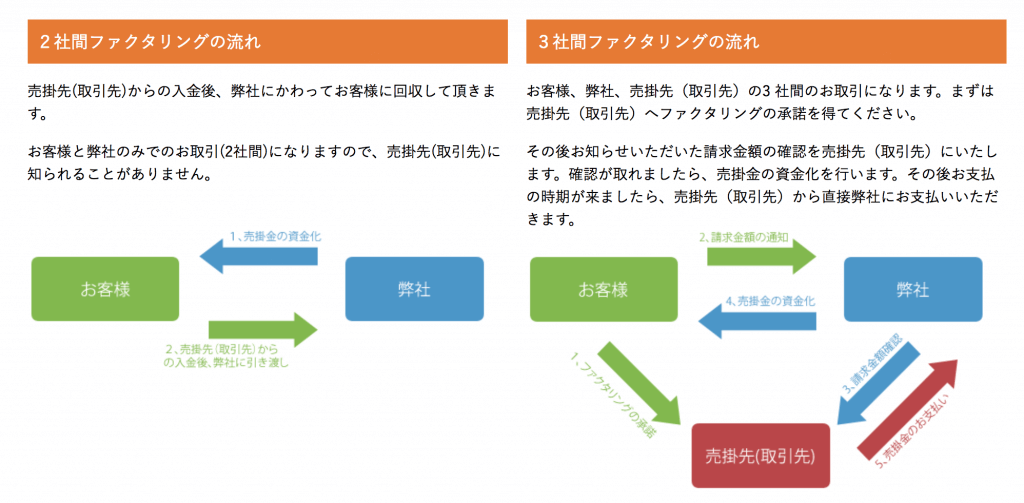 ２社間ファクタリングの流れ

売掛先(取引先)からの入金後、弊社にかわってお客様に回収して頂きます。

お客様と弊社のみでのお取引(2社間)になりますので、売掛先(取引先)に知られることがありません。

1､売掛金の資金化

お客様

弊社

2､売掛先(取引先)からの入金後､弊社に引き渡し

３社間ファクタリングの流れ

お客様、弊社、売掛先（取引先）の3 社間のお取引になります。まずは売掛先（取引先）へファクタリングの承諾を得てください。

その後お知らせいただいた請求金額の確認を売掛先（取引先）にいたします。確認が取れましたら、売掛金の資金化を行います。その後お支払の時期が来ましたら、売掛先（取引先）から直接弊社にお支払いいただきます。

2､請求金額の通知

お客様

弊社

4､売掛金の資金化

1､ファクタリングの承諾

3､請求金額確認

5､売掛金のお支払い

売掛先(取引先)